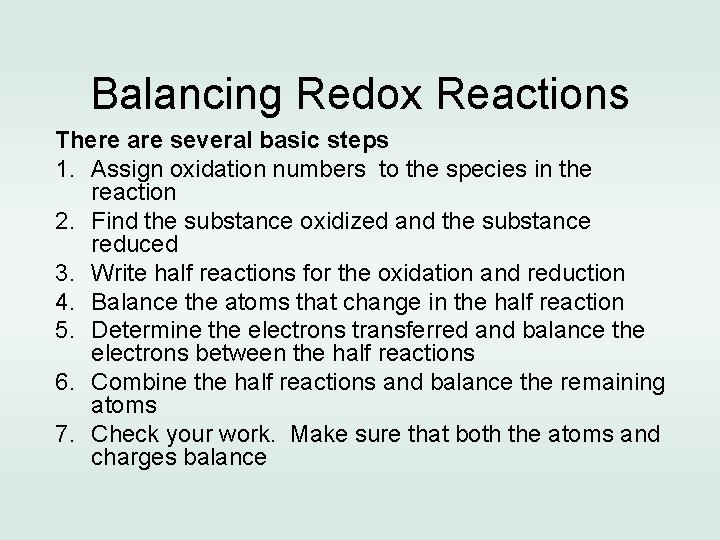 Balancing Redox Reactions

There are several basic steps

1. Assign oxidation numbers to the species in the reaction
2. Find the substance oxidized and the substance reduced
3. Write half reactions for the oxidation and reduction
4. Balance the atoms that change in the half reaction
5. Determine the electrons transferred and balance the electrons between the half reactions
6. Combine the half reactions and balance the remaining atoms
7. Check your work. Make sure that both the atoms and charges balance